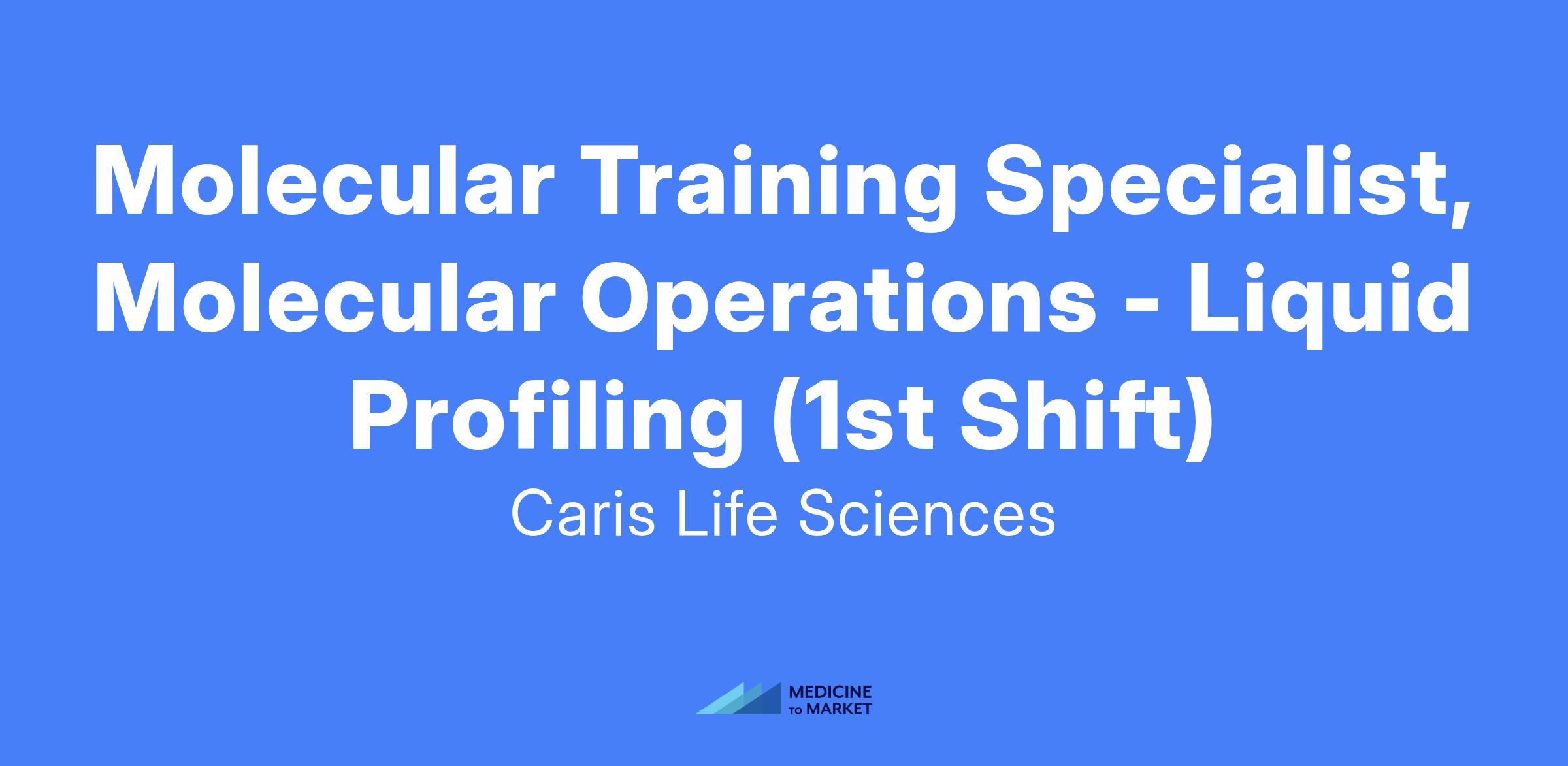 Molecular Training Specialist, Molecular Operations - Liquid Profiling (1st Shift)

Caris Life Sciences

MEDICINE TO MARKET